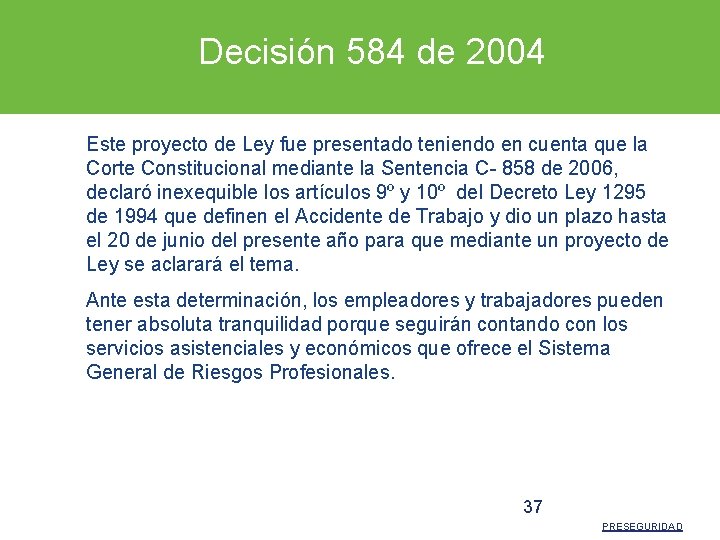 Decisión 584 de 2004

Este proyecto de Ley fue presentado teniendo en cuenta que la Corte Constitucional mediante la Sentencia C- 858 de 2006, declaró inexequible los artículos 9º y 10º del Decreto Ley 1295 de 1994 que definen el Accidente de Trabajo y dio un plazo hasta el 20 de junio del presente año para que mediante un proyecto de Ley se aclarará el tema.

Ante esta determinación, los empleadores y trabajadores pueden tener absoluta tranquilidad porque seguirán contando con los servicios asistenciales y económicos que ofrece el Sistema General de Riesgos Profesionales.

37

PRESEGURIDAD